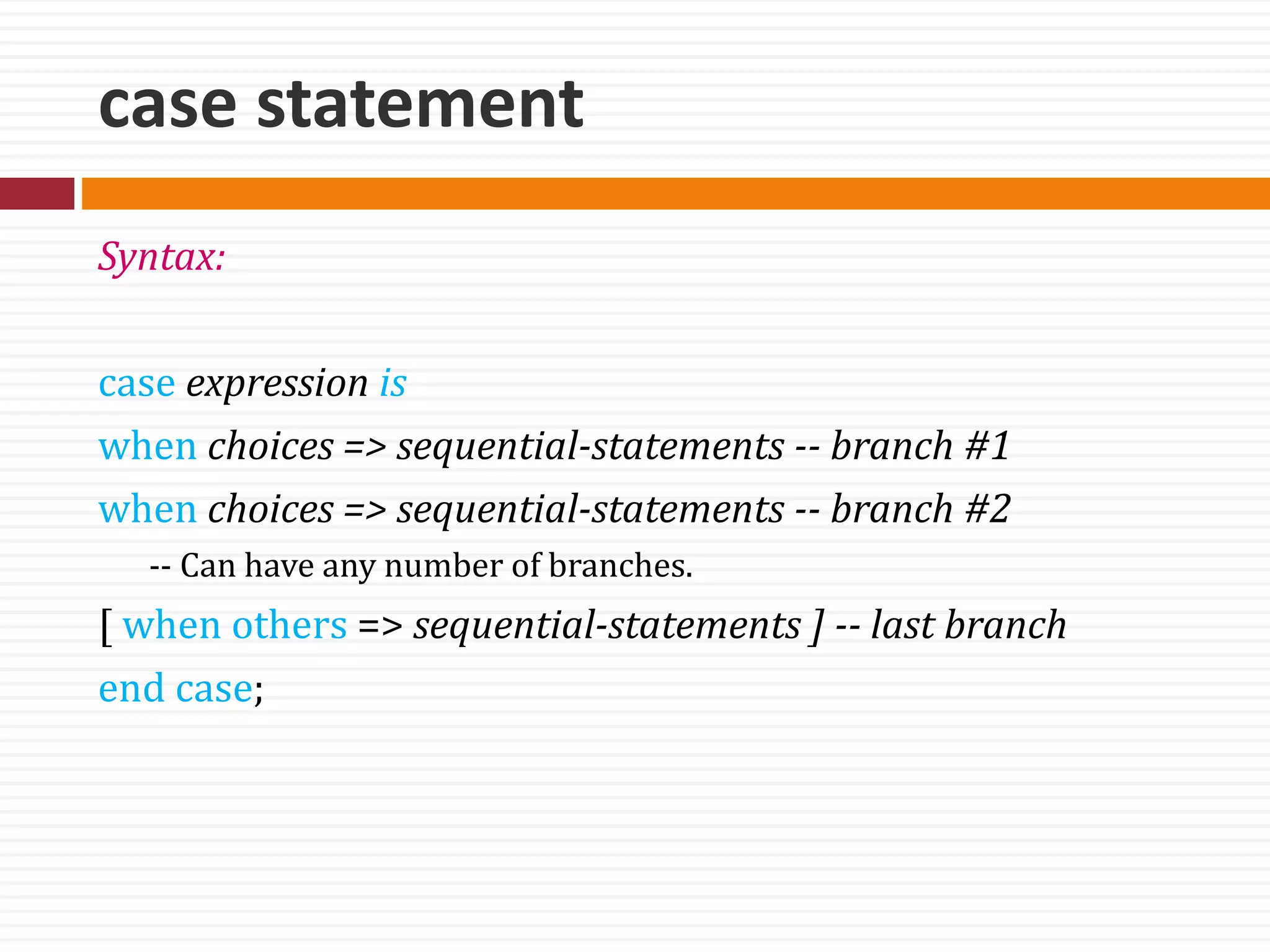 case statement

Syntax:

case expression is
when choices => sequential-statements -- branch #1
when choices => sequential-statements -- branch #2
-- Can have any number of branches.
[ when others => sequential-statements ] -- last branch
end case;